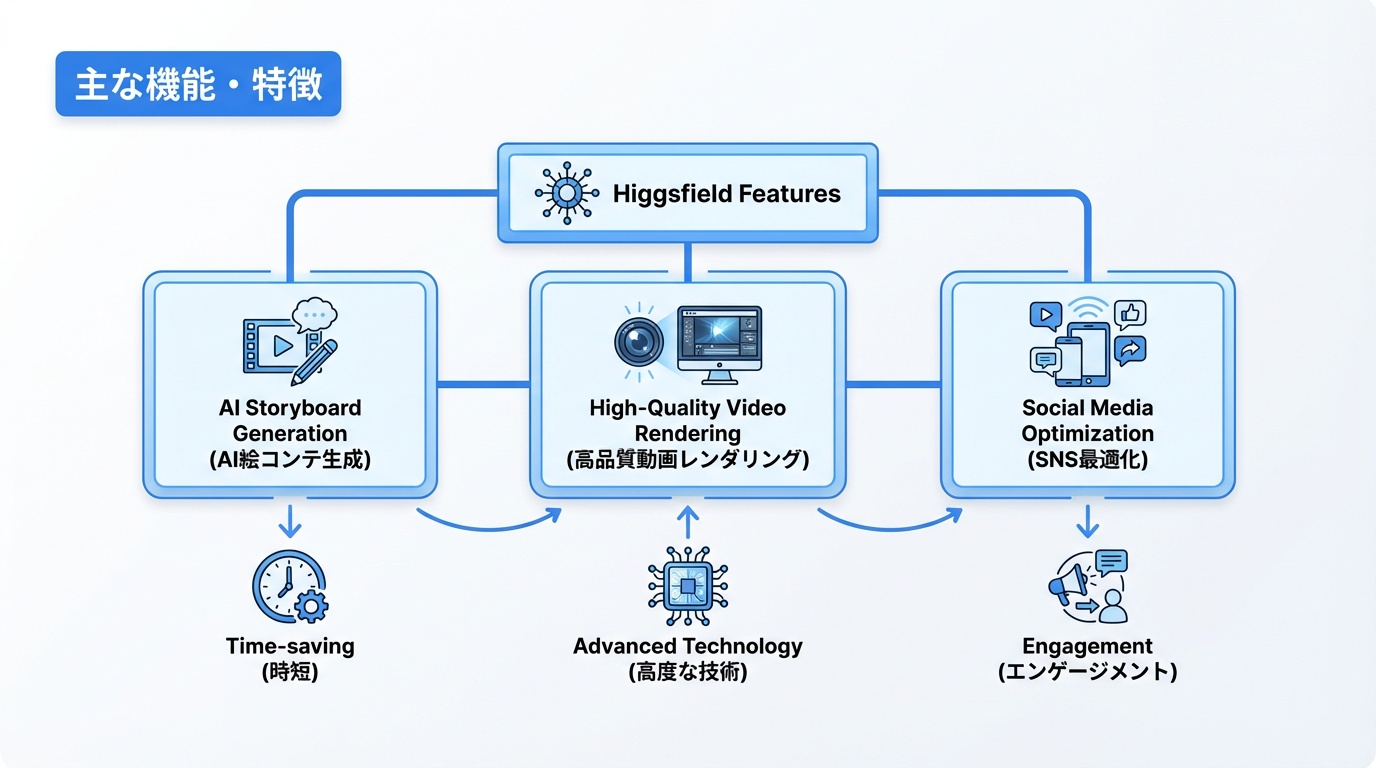 主な機能・特徴

Higgsfield Features

AI Storyboard Generation (AI絵コンテ生成)

High-Quality Video Rendering (高品質動画レンダリング)

Social Media Optimization (SNS最適化)

Time-saving (時短)

Advanced Technology (高度な技術)

Engagement (エンゲージメント)